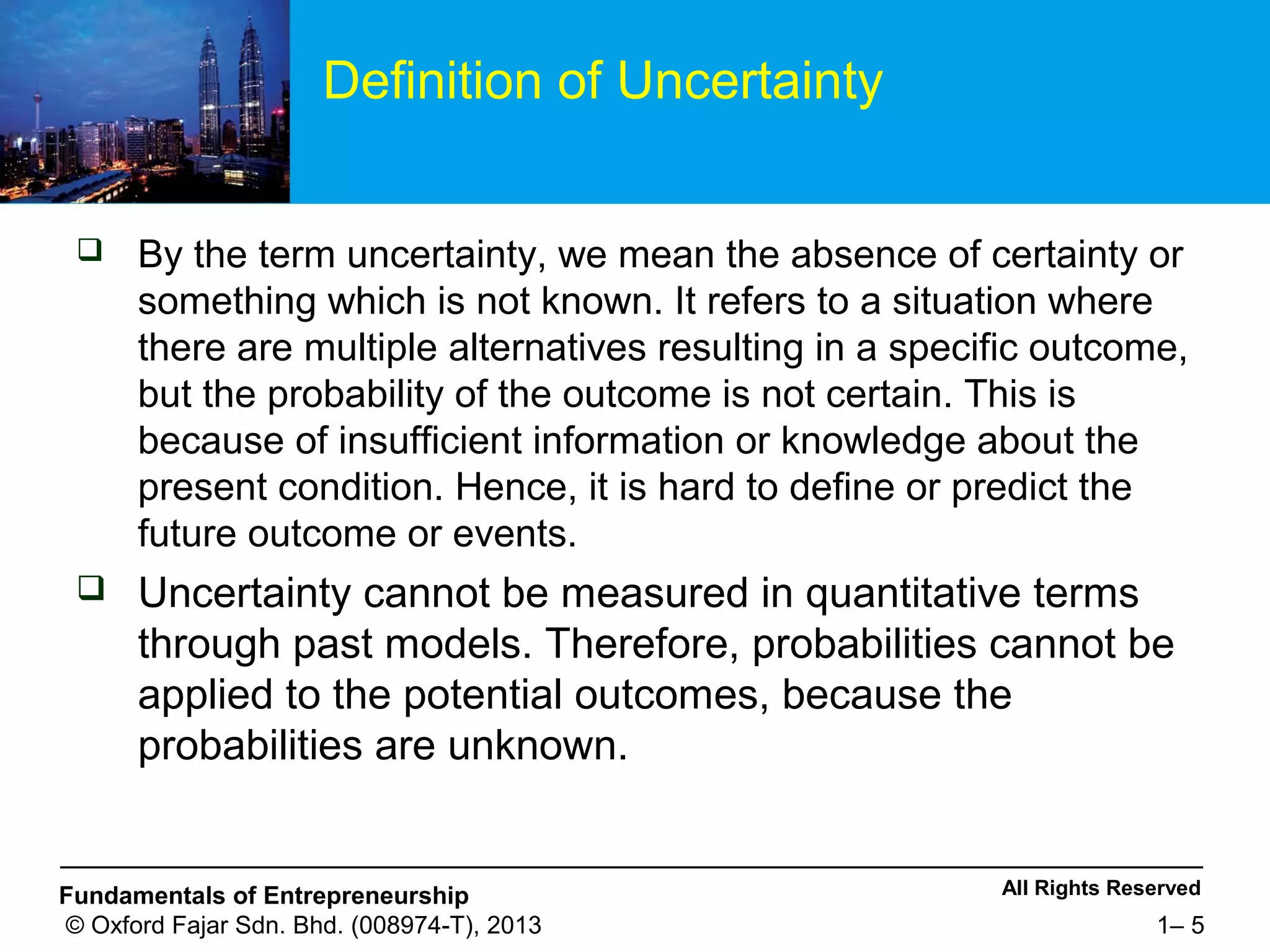 Definition of Uncertainty

❑ By the term uncertainty, we mean the absence of certainty or something which is not known. It refers to a situation where there are multiple alternatives resulting in a specific outcome, but the probability of the outcome is not certain. This is because of insufficient information or knowledge about the present condition. Hence, it is hard to define or predict the future outcome or events.

❑ Uncertainty cannot be measured in quantitative terms through past models. Therefore, probabilities cannot be applied to the potential outcomes, because the probabilities are unknown.

Fundamentals of Entrepreneurship
© Oxford Fajar Sdn. Bhd. (008974-T), 2013

All Rights Reserved
1– 5